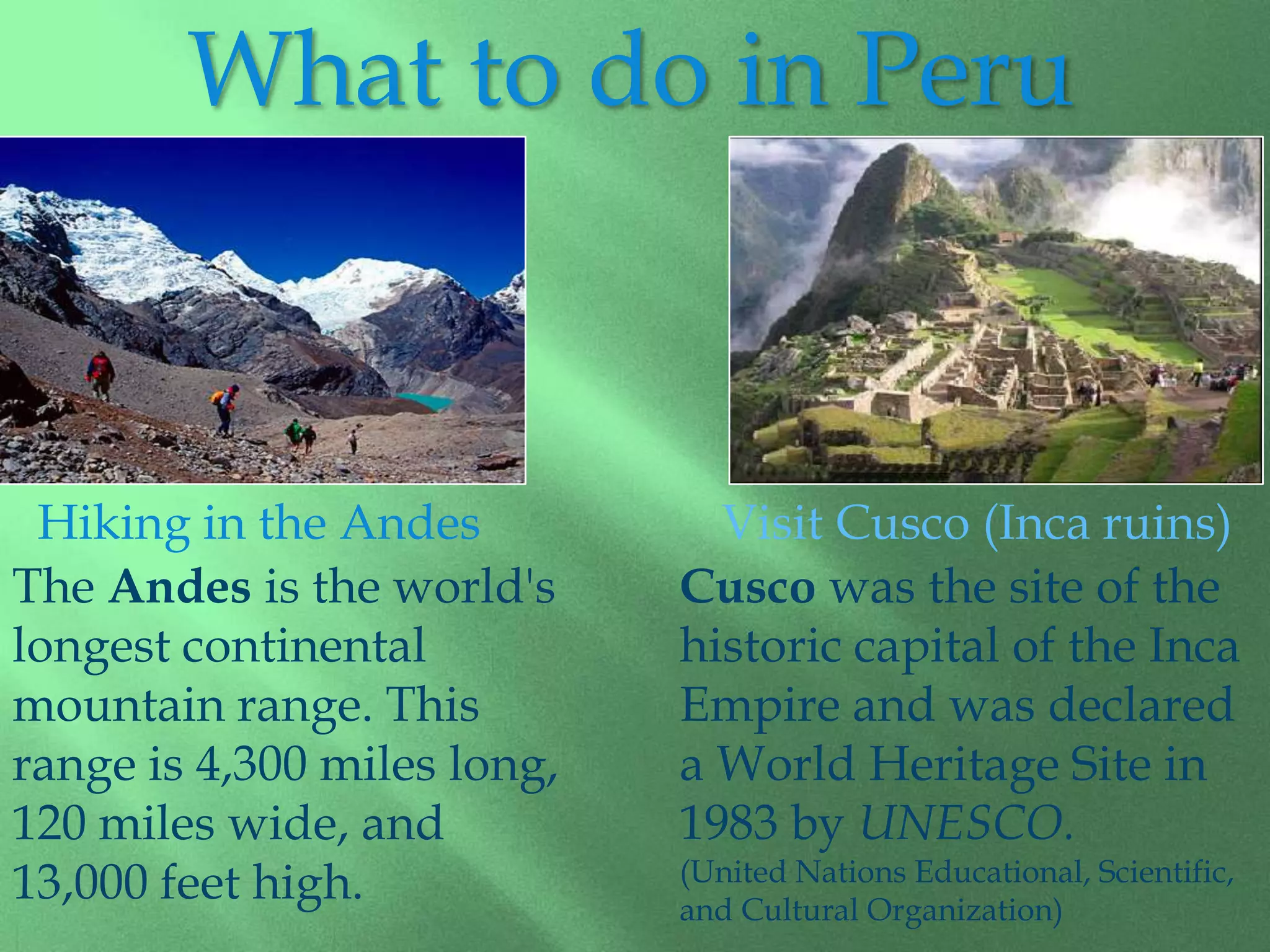 What to do in Peru

Hiking in the Andes

The Andes is the world's longest continental mountain range. This range is 4,300 miles long, 120 miles wide, and 13,000 feet high.

Visit Cusco (Inca ruins)

Cusco was the site of the historic capital of the Inca Empire and was declared a World Heritage Site in 1983 by UNESCO.
(United Nations Educational, Scientific, and Cultural Organization)